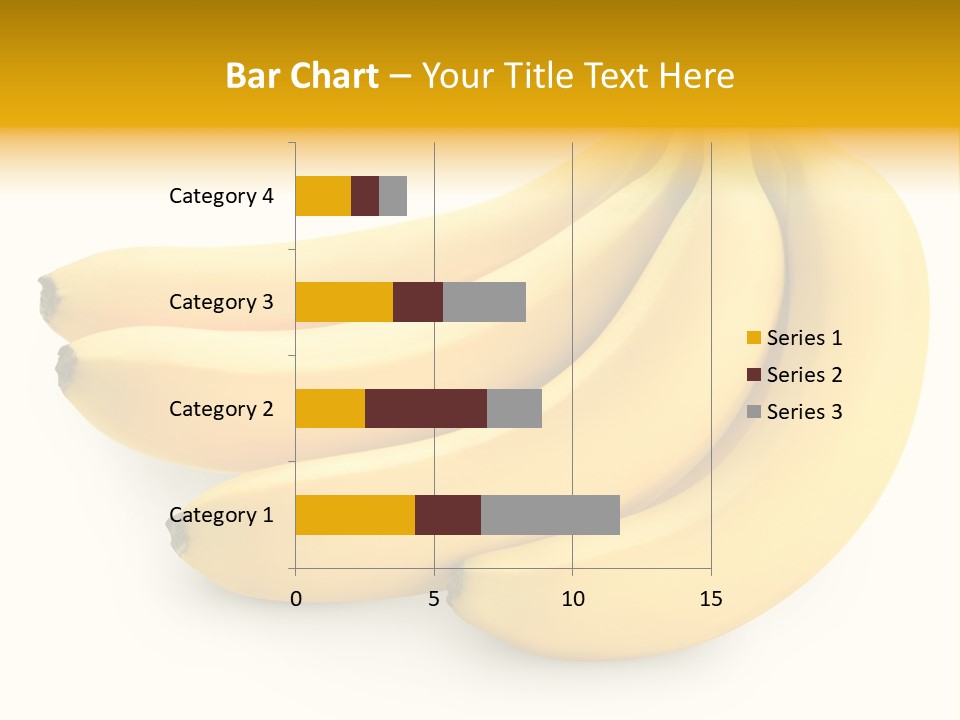 Bar Chart – Your Title Text Here

Category 4
Category 3
Category 2
Category 1

0
5
10
15

Series 1
Series 2
Series 3